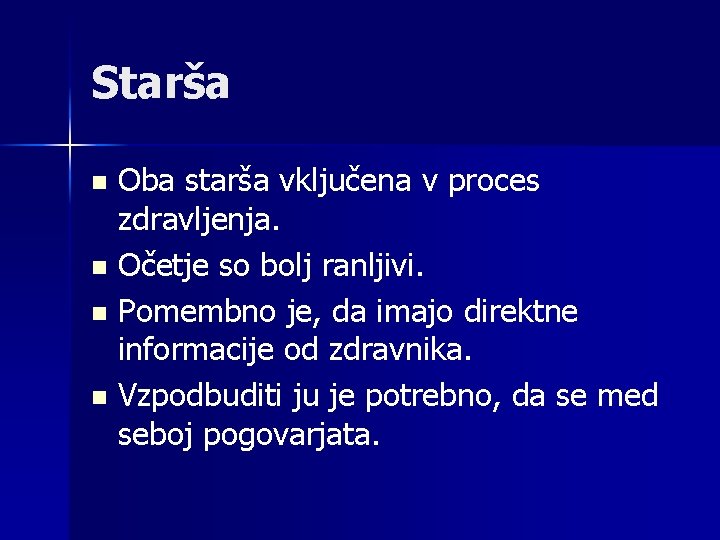 Starša

- Oba starša vključena v proces zdravljenja.
- Očetje so bolj ranljivi.
- Pomembno je, da imajo direktne informacije od zdravnika.
- Vzpodbuditi ju je potrebno, da se med seboj pogovarjata.